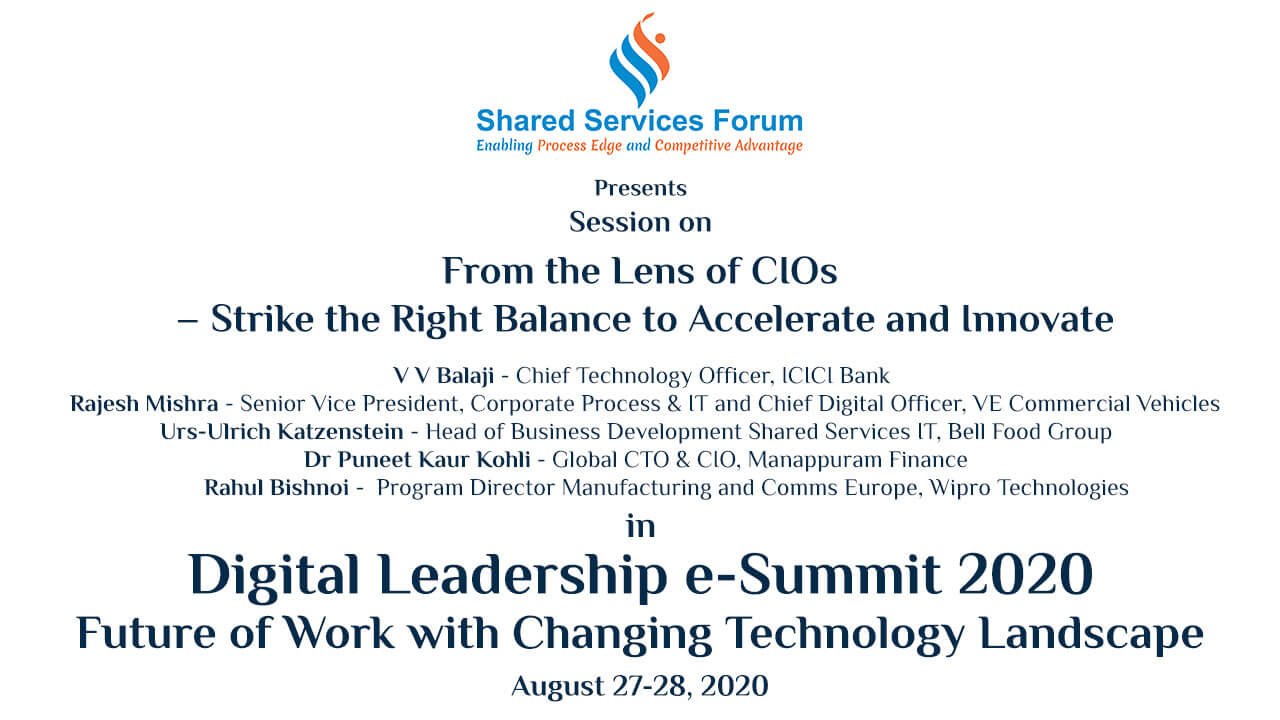 Shared Services Forum
Enabling Process Edge and Competitive Advantage

Presents
Session on

From the Lens of CIOs
– Strike the Right Balance to Accelerate and Innovate

V V Balaji - Chief Technology Officer, ICICI Bank
Rajesh Mishra - Senior Vice President, Corporate Process & IT and Chief Digital Officer, VE Commercial Vehicles
Urs-Ulrich Katzenstein - Head of Business Development Shared Services IT, Bell Food Group
Dr Puneet Kaur Kohli - Global CTO & CIO, Manappuram Finance
Rahul Bishnoi - Program Director Manufacturing and Comms Europe, Wipro Technologies

in

Digital Leadership e-Summit 2020
Future of Work with Changing Technology Landscape
August 27-28, 2020